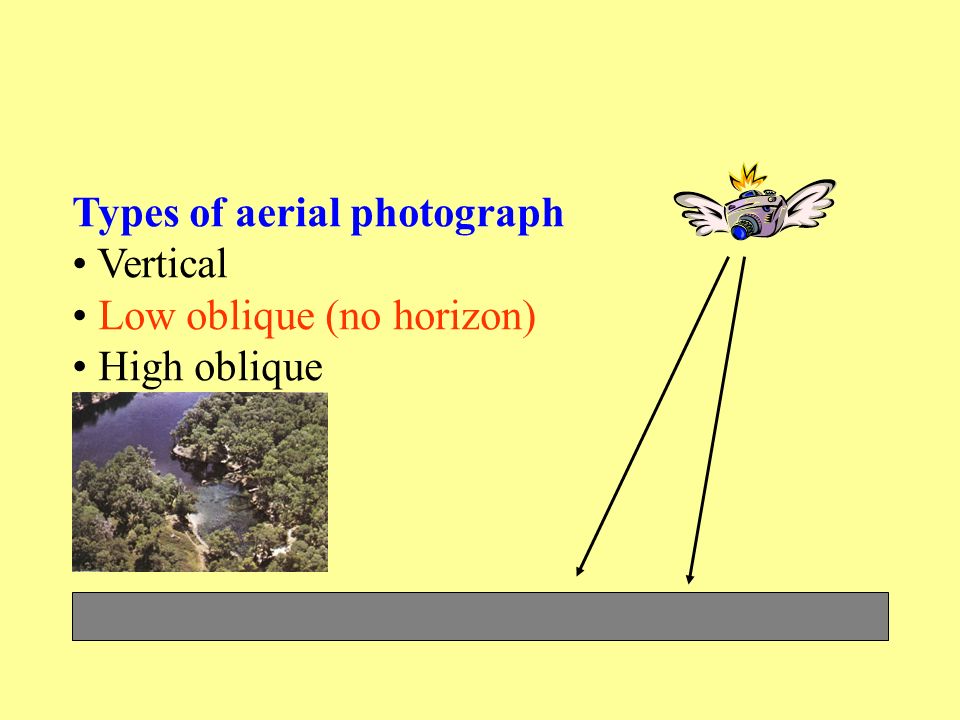 Types of aerial photograph
• Vertical
• Low oblique (no horizon)
• High oblique